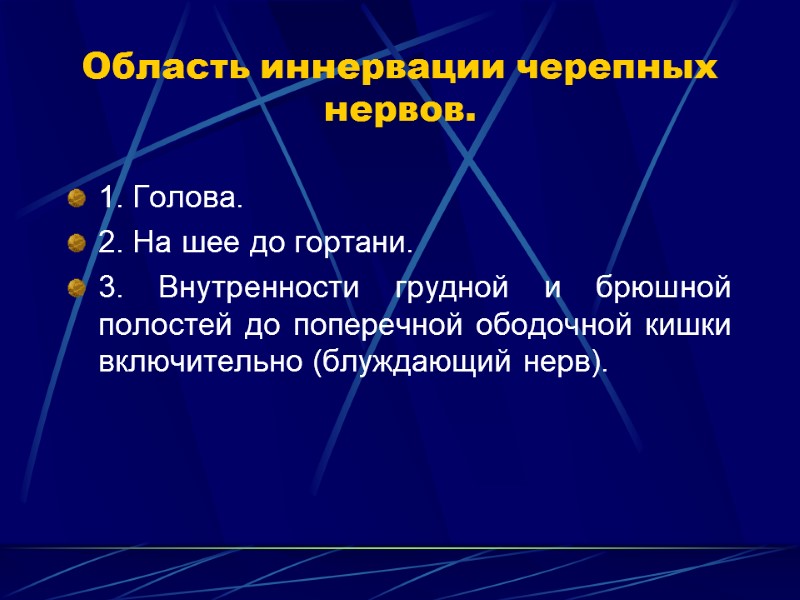 Область иннервации черепных нервов.

1. Голова.

2. На шее до гортани.

3. Внутренности грудной и брюшной полостей до поперечной ободочной кишки включительно (блуждающий нерв).